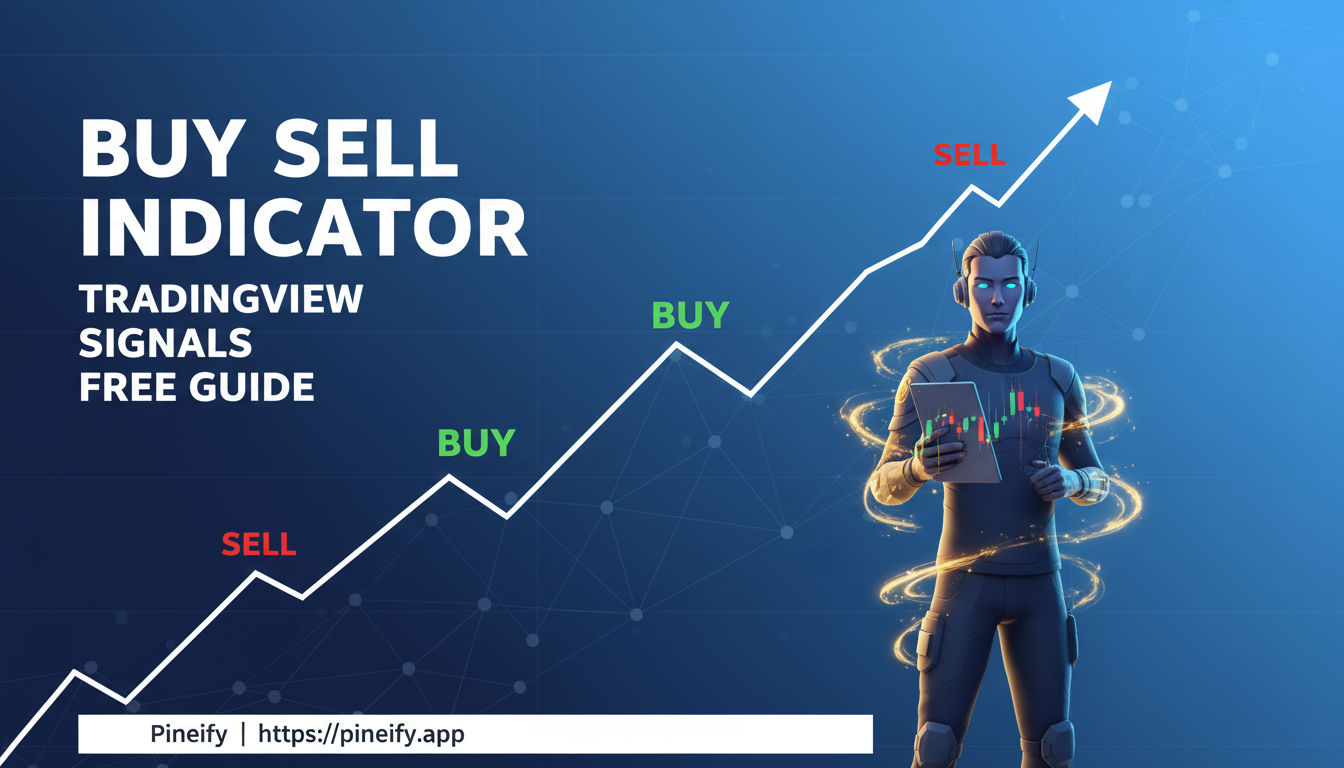 BUY SELL INDICATOR
TRADINGVIEW SIGNALS FREE GUIDE

SELL

BUY

BUY

SELL

Pineify | https://pineify.app